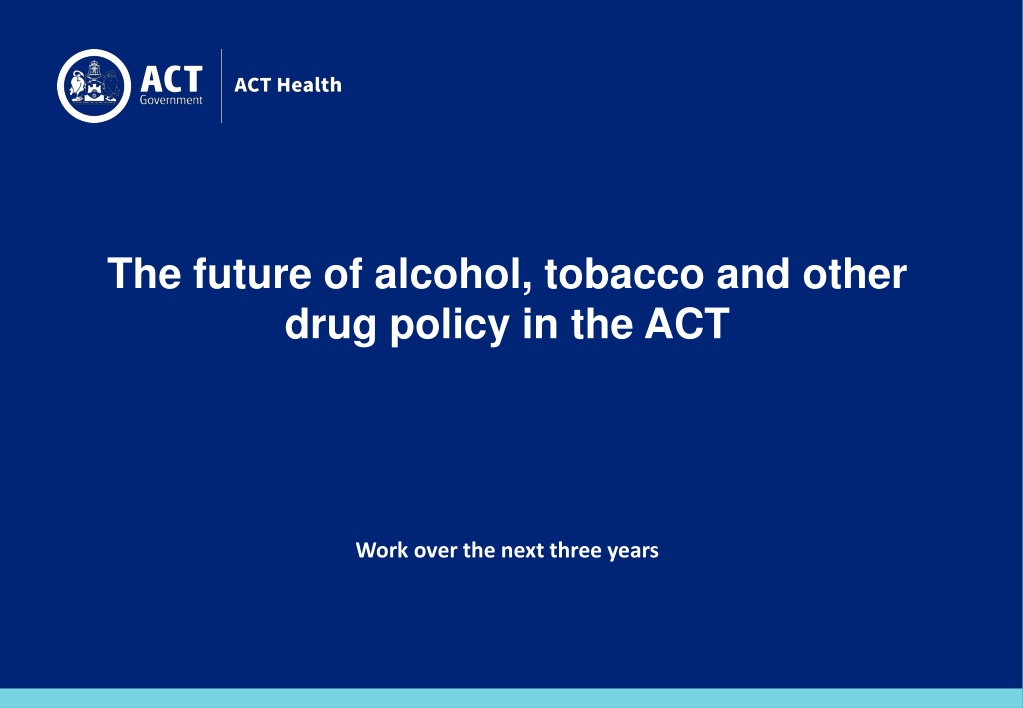 ACT
Government

ACT Health

The future of alcohol, tobacco and other drug policy in the ACT

Work over the next three years